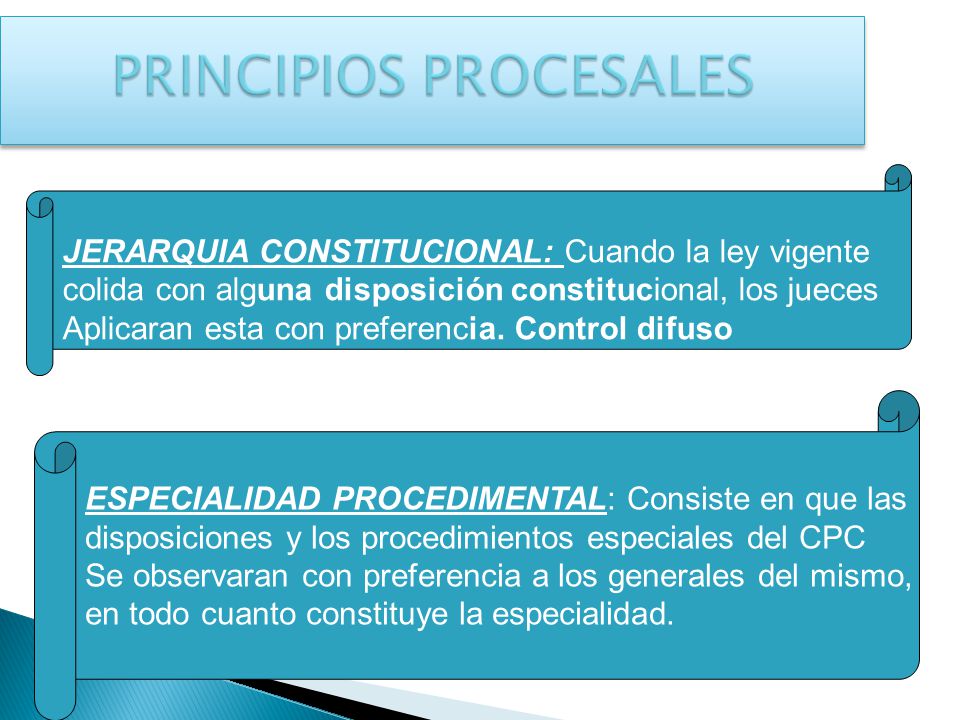 PRINCIPIOS PROCESALES

JERARQUIA CONSTITUCIONAL: Cuando la ley vigente colida con alguna disposición constitucional, los jueces Aplicaran esta con preferencia. Control difuso

ESPECIALIDAD PROCEDIMENTAL: Consiste en que las disposiciones y los procedimientos especiales del CPC Se observaran con preferencia a los generales del mismo, en todo cuanto constituye la especialidad.